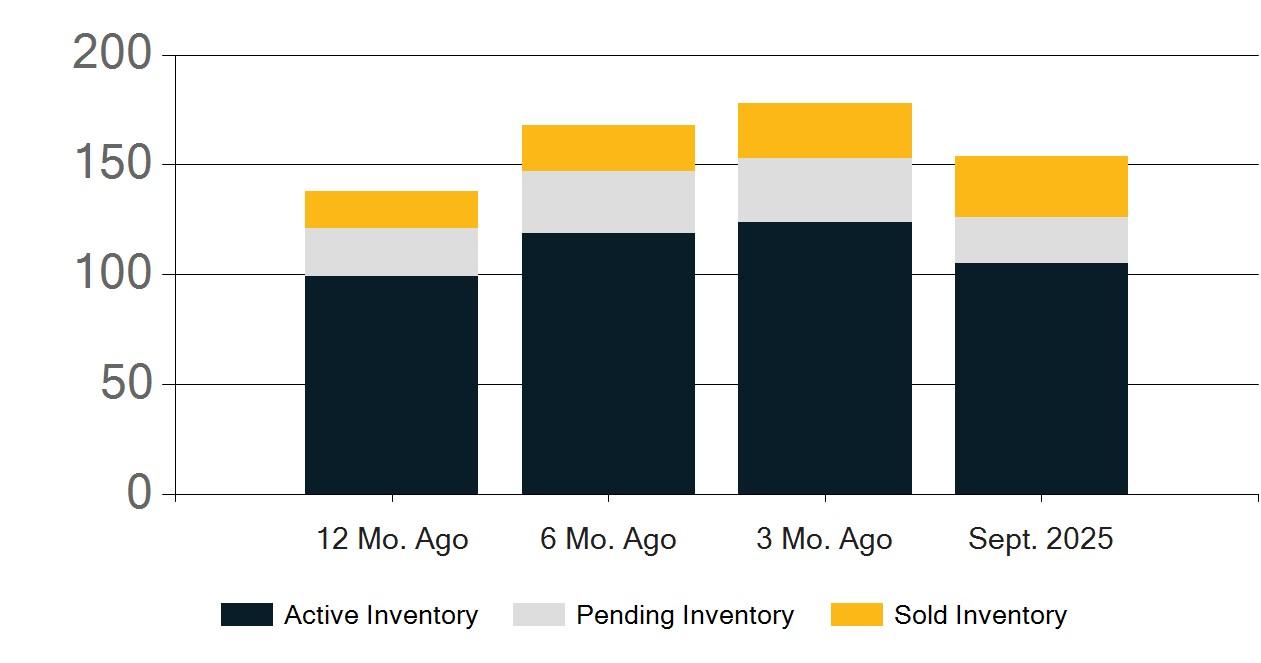 200
150
100
50
0

12 Mo. Ago
6 Mo. Ago
3 Mo. Ago
Sept. 2025

Active Inventory
Pending Inventory
Sold Inventory